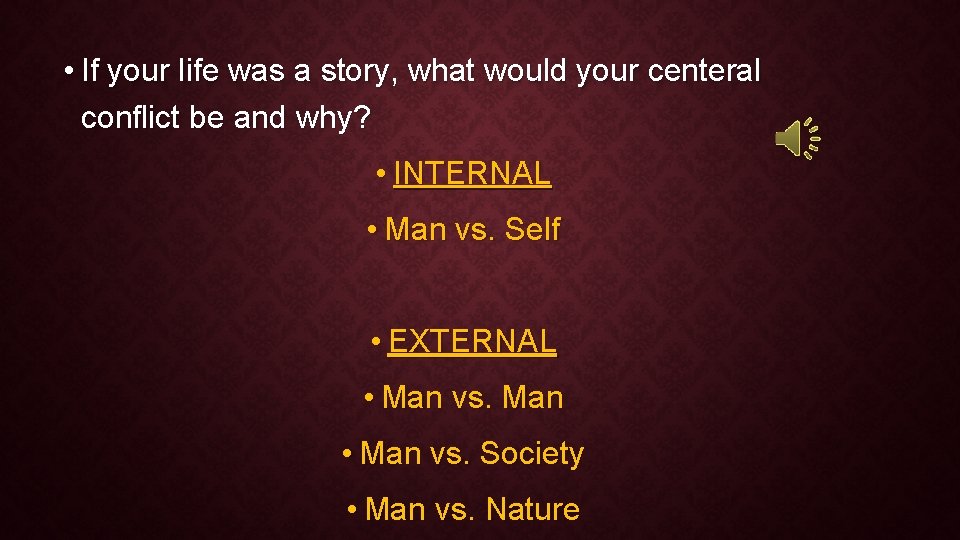 • If your life was a story, what would your centeral conflict be and why?

• INTERNAL

• Man vs. Self

• EXTERNAL

• Man vs. Man

• Man vs. Society

• Man vs. Nature